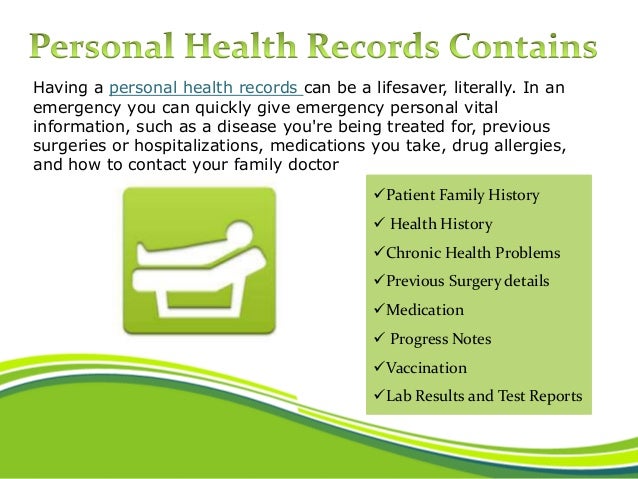 Personal Health Records Contains

Having a personal health records can be a lifesaver, literally. In an emergency you can quickly give emergency personal vital information, such as a disease you're being treated for, previous surgeries or hospitalizations, medications you take, drug allergies, and how to contact your family doctor

✓Patient Family History
✓ Health History
✓Chronic Health Problems
✓Previous Surgery details
✓Medication
✓ Progress Notes
✓Vaccination
✓Lab Results and Test Reports